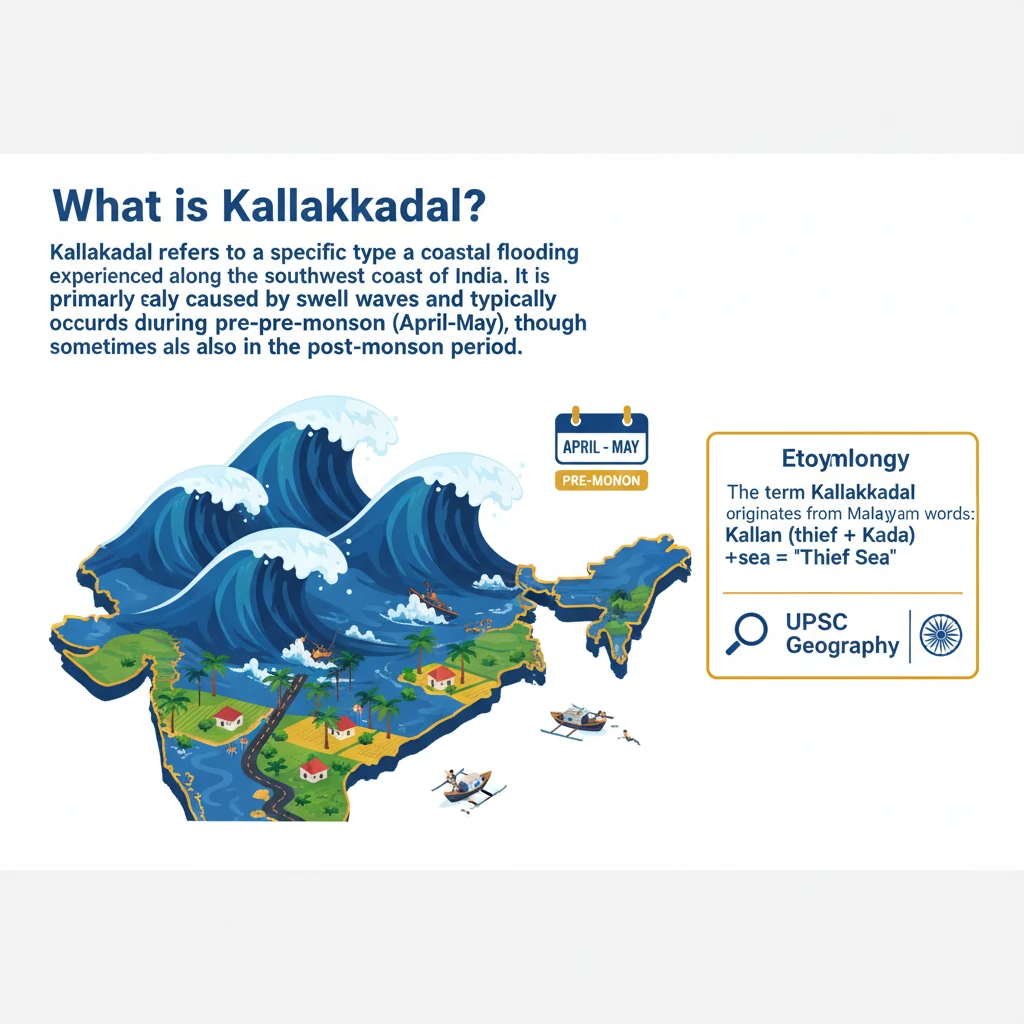 What is Kallakkadal?

Kallakadal refers to a specific type a coastal flooding experienced along the southwest coast of India. It is primarly ealy caused by swell waves and typically occurds diuring pre-pre-monson (April-May), though sometimes als also in the post-monson period.

APRIL - MAY

PRE-MONON

Etoymlongy

The term Kallakkadal originates from Malayyam words: Kallan (thief + Kada) +sea = "Thief Sea"

UPSC Geography